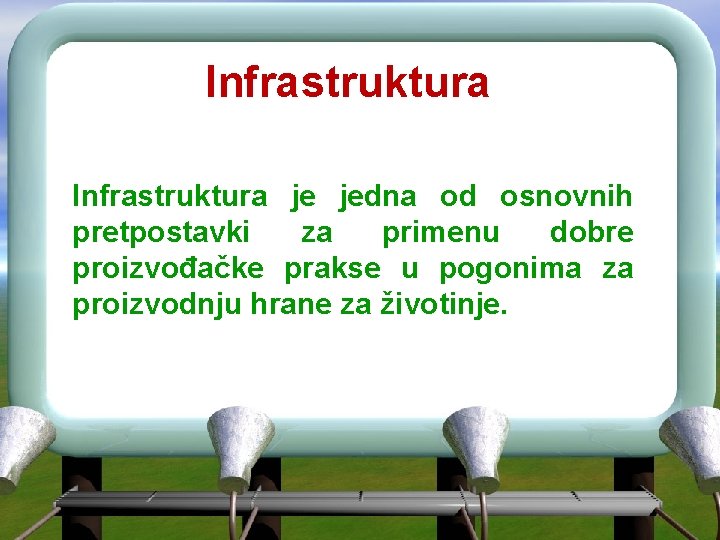 Infrastruktura

Infrastruktura je jedna od osnovnih pretpostavki za primenu dobre proizvođačke prakse u pogonima za proizvodnju hrane za životinje.